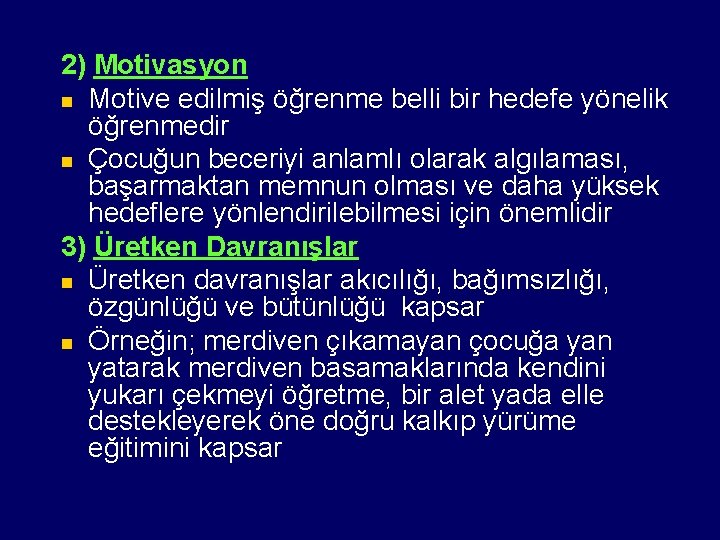 2) Motivasyon

Motive edilmiş öğrenme belli bir hedefe yönelik öğrenmedir

Çocuğun beceriyi anlamlı olarak algılaması, başarmaktan memnun olması ve daha yüksek hedeflere yönlendirilebilmesi için önemlidir

3) Üretken Davranışlar

Üretken davranışlar akıcılığı, bağımsızlığı, özgünlüğü ve bütünlüğü kapsar

Örneğin; merdiven çıkamayan çocuğa yan yatarak merdiven basamaklarında kendini yukarı çekmeyi öğretme, bir alet yada elle destekleyerek öne doğru kalkıp yürüme eğitimini kapsar